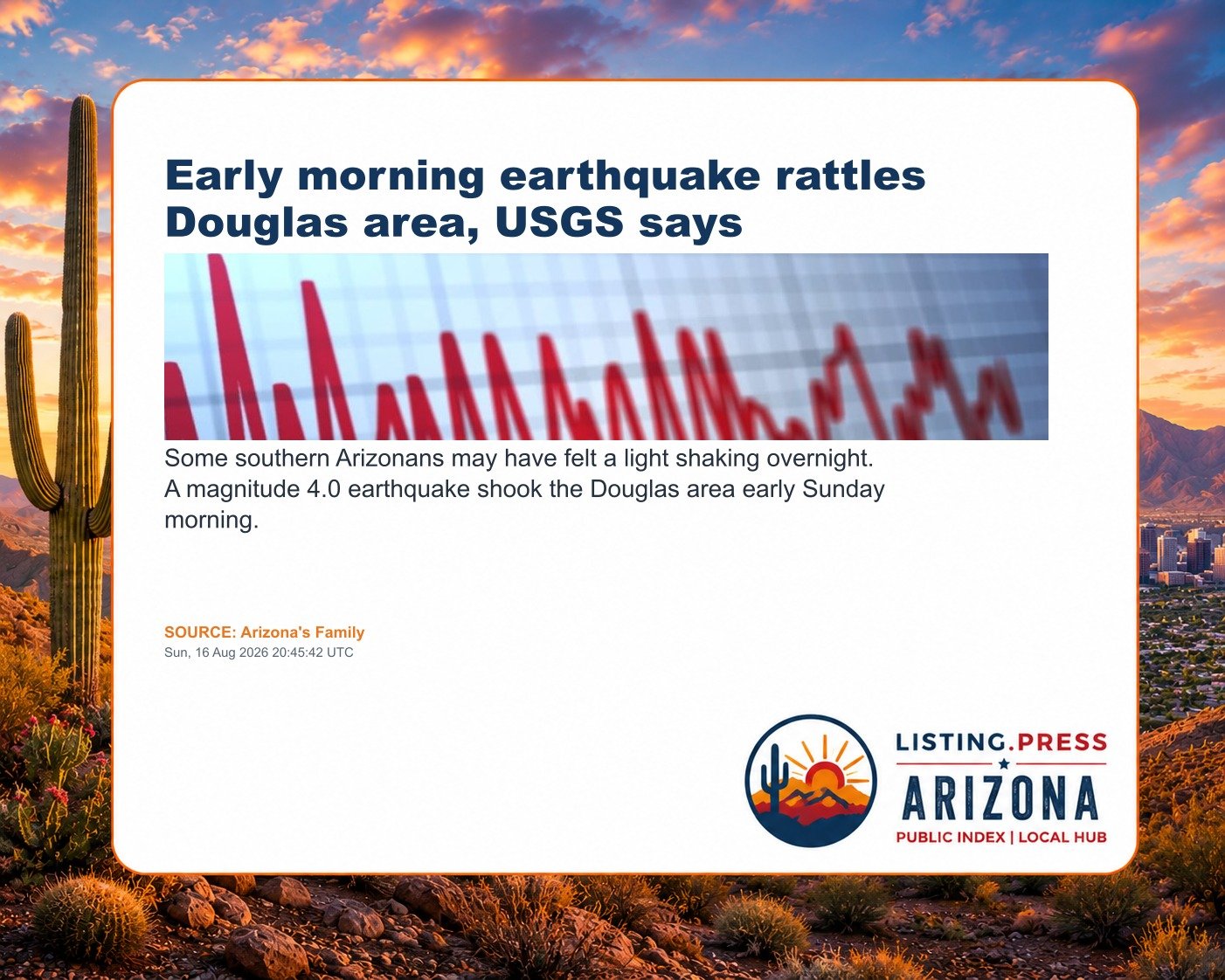 Early morning earthquake rattles Douglas area, USGS says

Some southern Arizonans may have felt a light shaking overnight. A magnitude 4.0 earthquake shook the Douglas area early Sunday morning.

SOURCE: Arizona's Family
Sun, 16 Aug 2026 20:45:42 UTC

LISTING.PRESS
ARIZONA
PUBLIC INDEX | LOCAL HUB